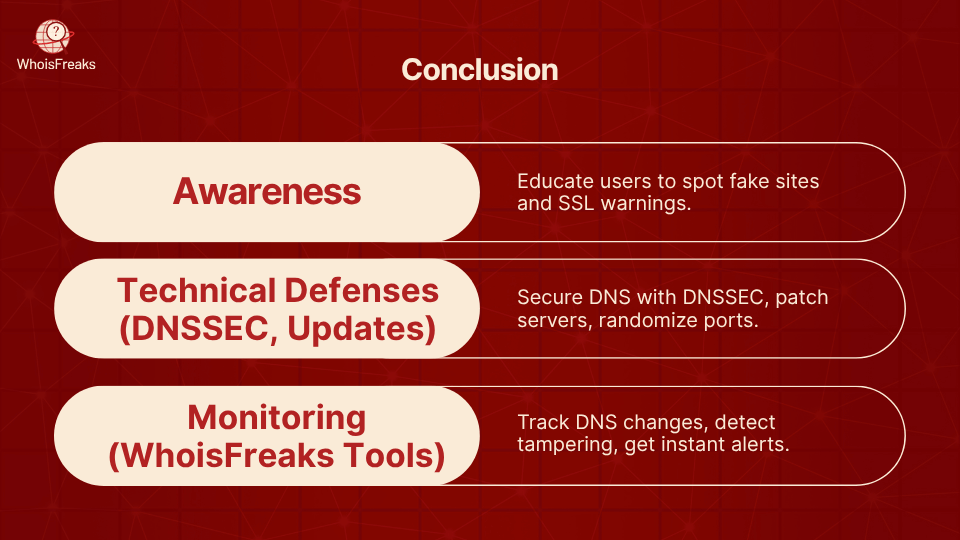 WhoisFreaks

Conclusion

Awareness

Educate users to spot fake sites and SSL warnings.

Technical Defenses (DNSSEC, Updates)

Secure DNS with DNSSEC, patch servers, randomize ports.

Monitoring (WhoisFreaks Tools)

Track DNS changes, detect tampering, get instant alerts.